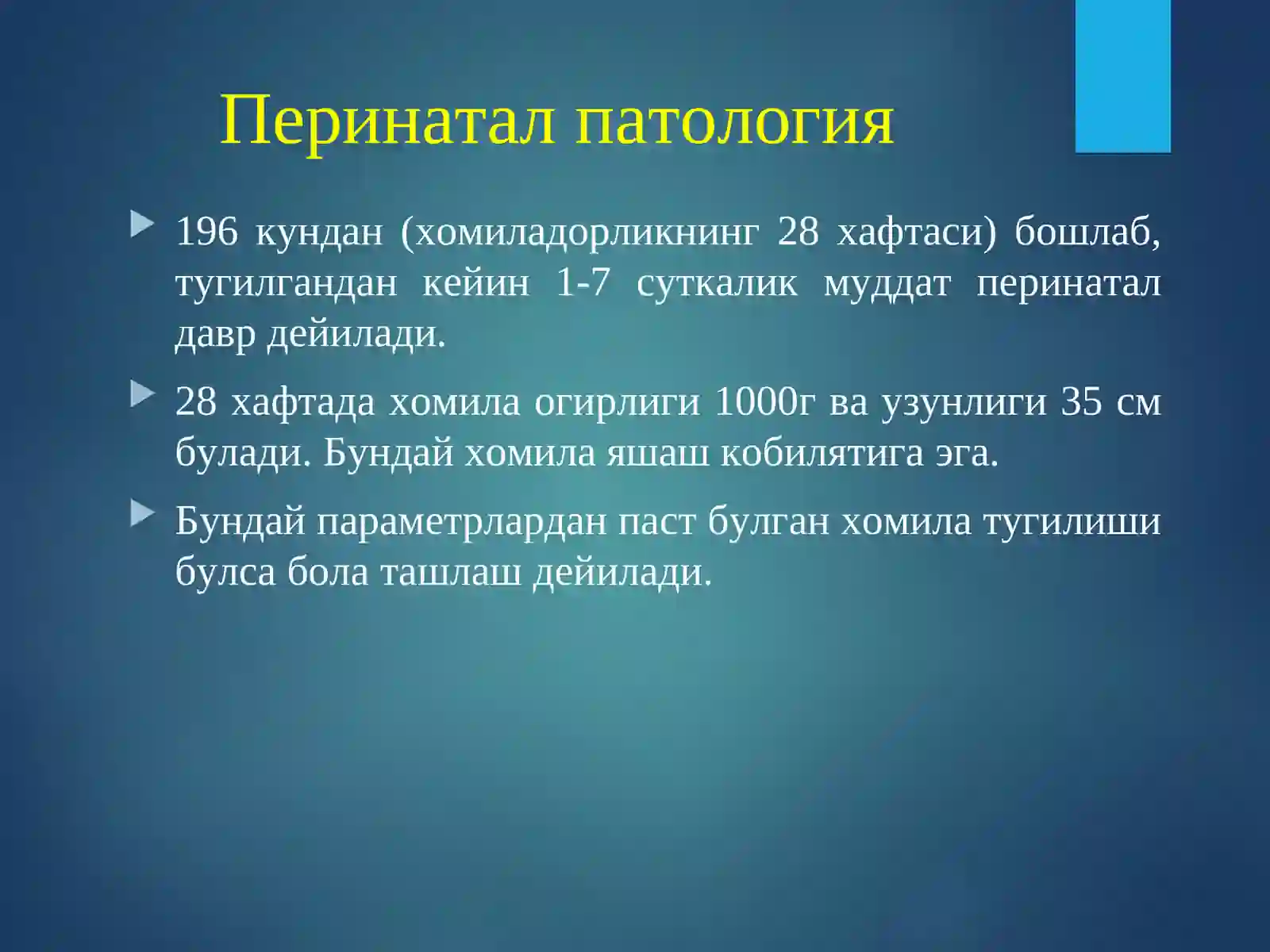 Перинатал патология

196 кундан (хомиладорликнинг 28 хафтаси) бошлаб, тугилгандан кейин 1-7 суткалик муддат перинатал давр дейилади.

28 хафтада хомила огирлиги 1000г ва узунлиги 35 см булади. Бундай хомила яшаш кобилятига эга.

Бундай параметрлардан паст булган хомила тугилиши булса бола ташлаш дейилади.